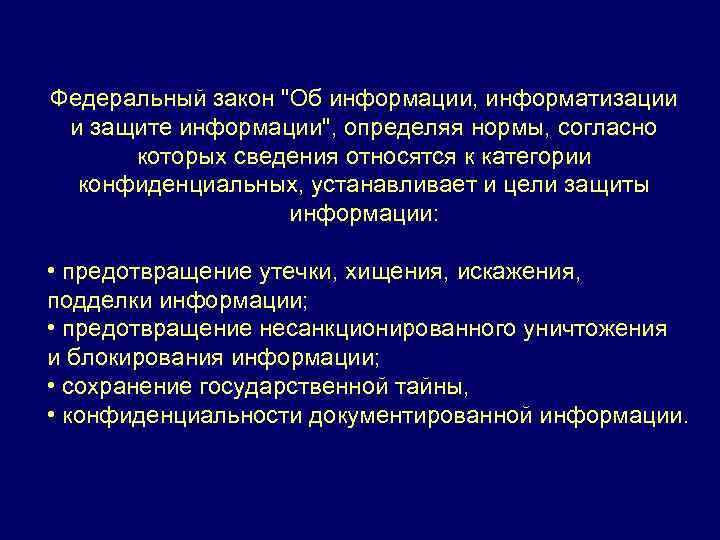 Федеральный закон "Об информации, информатизации и защите информации", определяя нормы, согласно которых сведения относятся к категории конфиденциальных, устанавливает и цели защиты информации:

• предотвращение утечки, хищения, искажения, подделки информации;
• предотвращение несанкционированного уничтожения и блокирования информации;
• сохранение государственной тайны,
• конфиденциальности документированной информации.